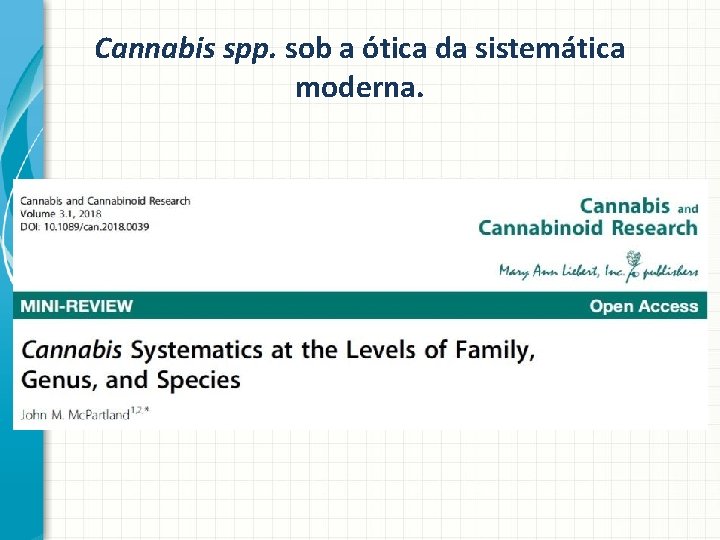 Cannabis spp. sob a ótica da sistemática moderna.

Cannabis and Cannabinoid Research
Volume 3.1, 2018
DOI: 10.1089/can.2018.0039

Cannabis and Cannabinoid Research

Mary Ann Liebert, Inc. publishers

MINI-REVIEW

Open Access

Cannabis Systematics at the Levels of Family, Genus, and Species

John M. McPartland$^{1,2,*}$